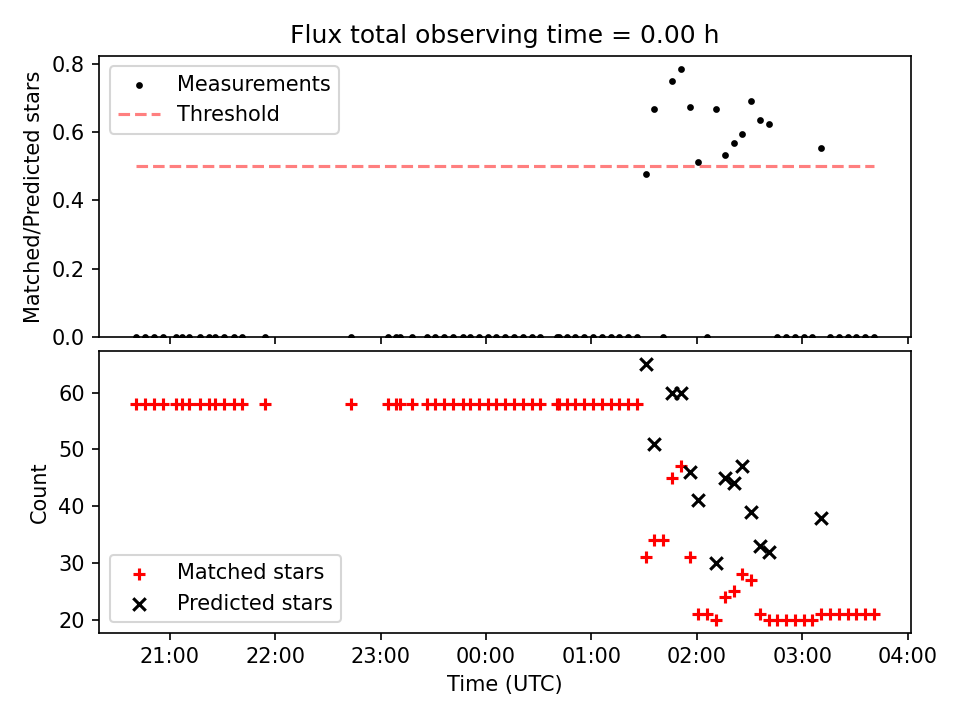 Flux total observing time = 0.00 h

Measurements
Threshold

Matched/Predicted stars

0.8
0.6
0.4
0.2
0.0

Count

60
50
40
30
20

Matched stars
Predicted stars

21:00
22:00
23:00
00:00
01:00
02:00
03:00
04:00

Time (UTC)